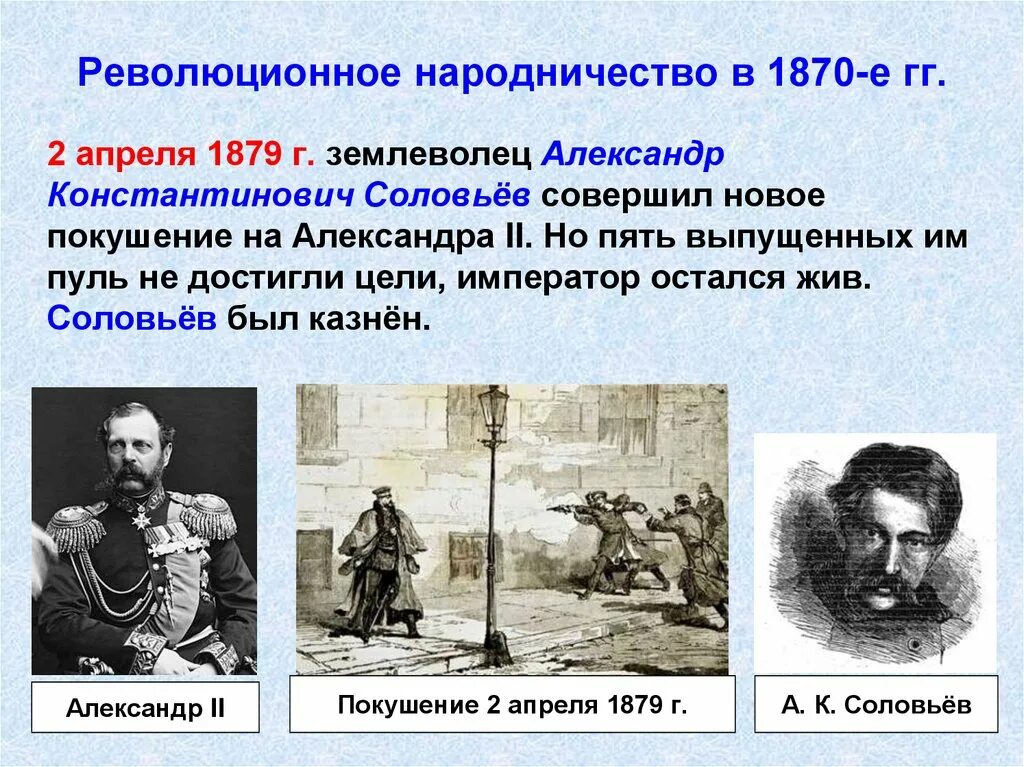 Революционное народничество в 1870-е гг.

2 апреля 1879 г. землеволец Александр Константинович Соловьёв совершил новое покушение на Александра II. Но пять выпущенных им пуль не достигли цели, император остался жив. Соловьёв был казнён.

Александр II

Покушение 2 апреля 1879 г.

А. К. Соловьёв